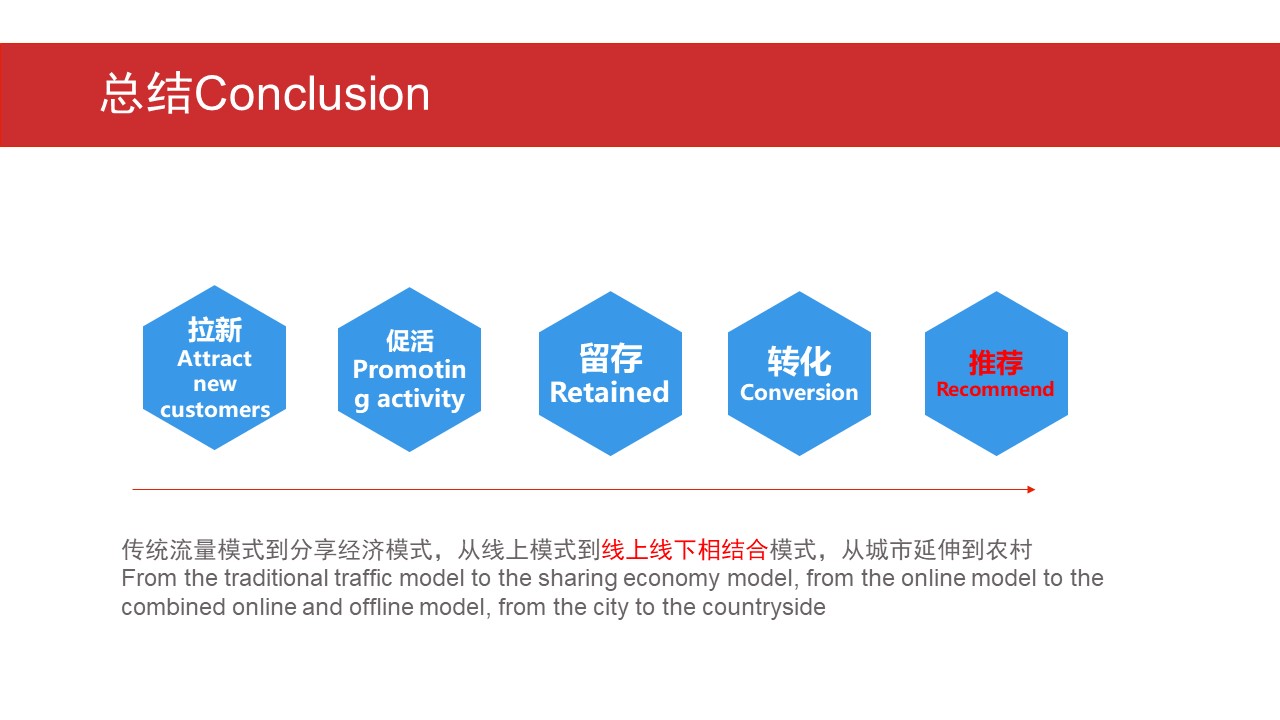 总结Conclusion

拉新
Attract new customers

促活
Promoting activity

留存
Retained

转化
Conversion

推荐
Recommend

传统流量模式到分享经济模式，从线上模式到线上线下相结合模式，从城市延伸到农村
From the traditional traffic model to the sharing economy model, from the online model to the combined online and offline model, from the city to the countryside